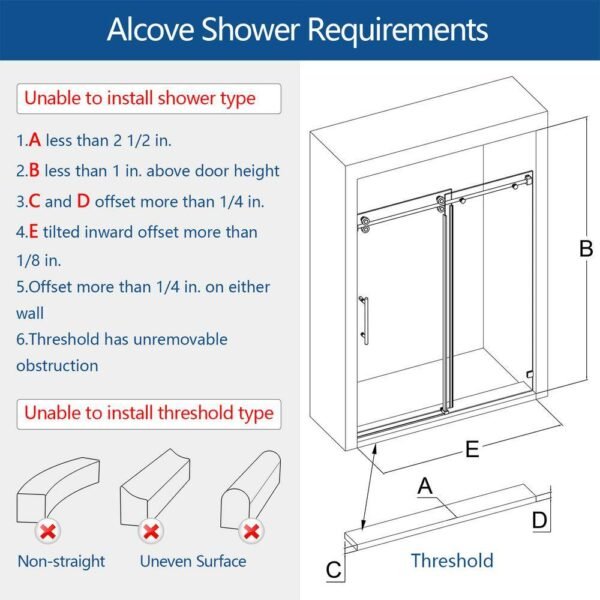 Alcove Shower Requirements

Unable to install shower type

1.A less than 2 1/2 in.

2.B less than 1 in. above door height

3.C and D offset more than 1/4 in.

4.E tilted inward offset more than 1/8 in.

5.Offset more than 1/4 in. on either wall

6.Threshold has unremovable obstruction

Unable to install threshold type

Non-straight

Uneven Surface

B

E

A

D

C

Threshold